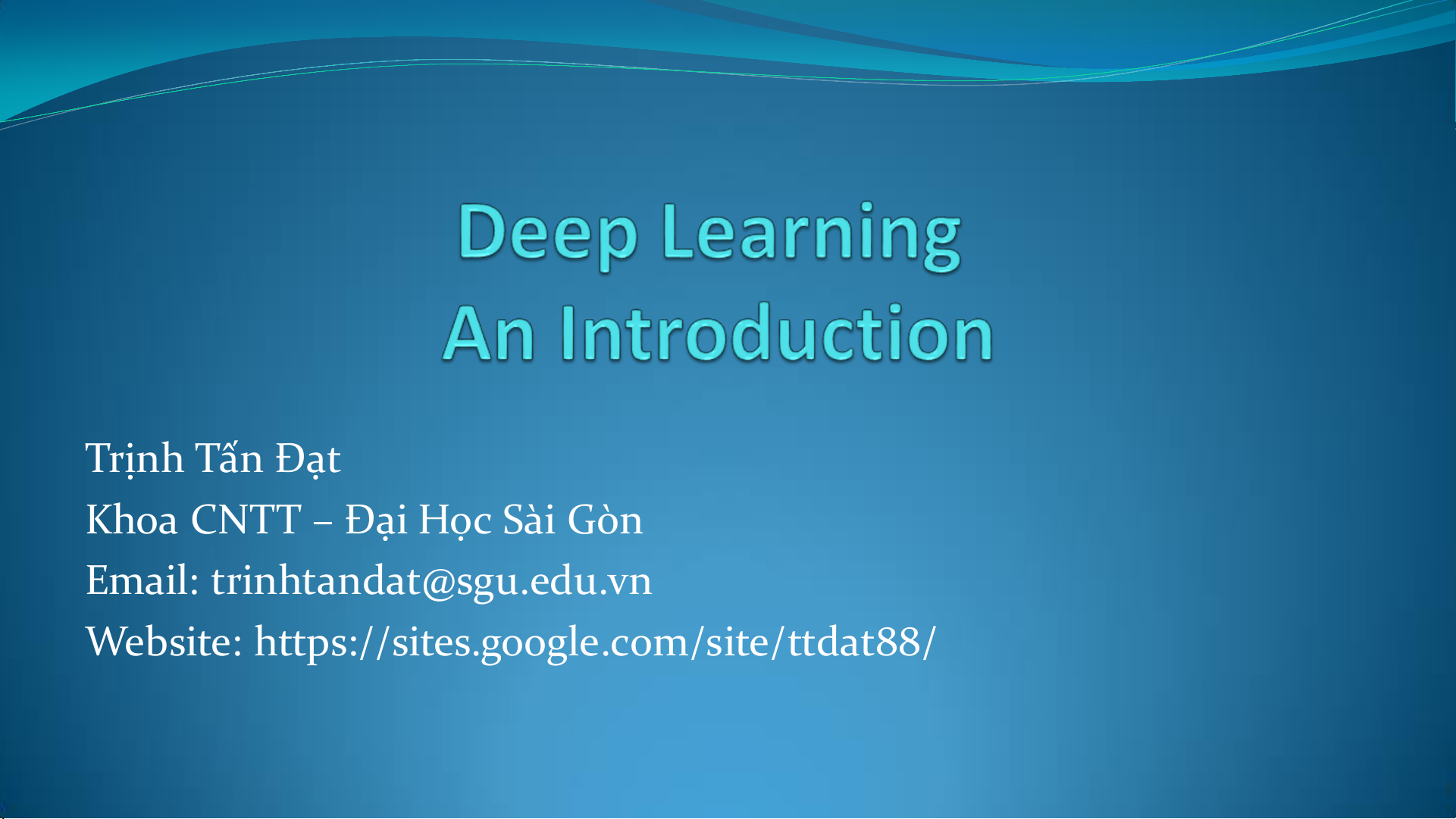 Deep Learning
An Introduction

Trịnh Tấn Đạt
Khoa CNTT – Đại Học Sài Gòn
Email: trinhtandat@sgu.edu.vn
Website: https://sites.google.com/site/ttdat88/